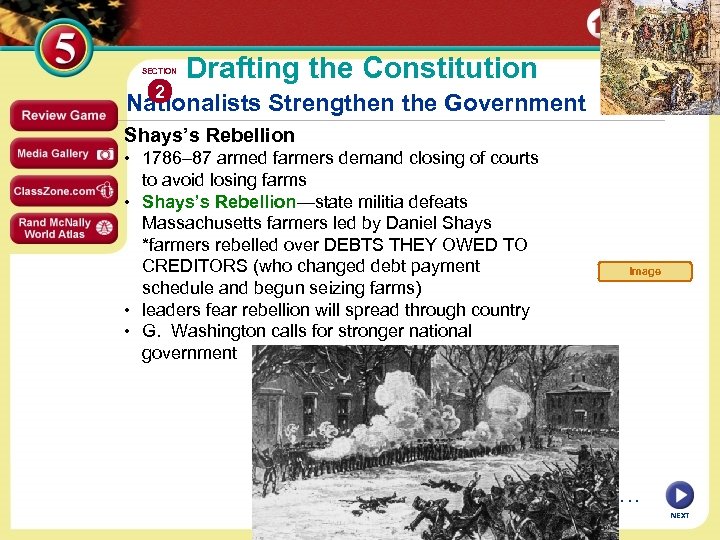 5

SECTION 2

Drafting the Constitution

Nationalists Strengthen the Government

Review Game

Media Gallery

ClassZone.com

Rand McNally World Atlas

Shays's Rebellion

• 1786–87 armed farmers demand closing of courts to avoid losing farms
• Shays's Rebellion—state militia defeats Massachusetts farmers led by Daniel Shays *farmers rebelled over DEBTS THEY OWED TO CREDITORS (who changed debt payment schedule and begun seizing farms)
• leaders fear rebellion will spread through country
• G. Washington calls for stronger national government

Image

...

NEXT